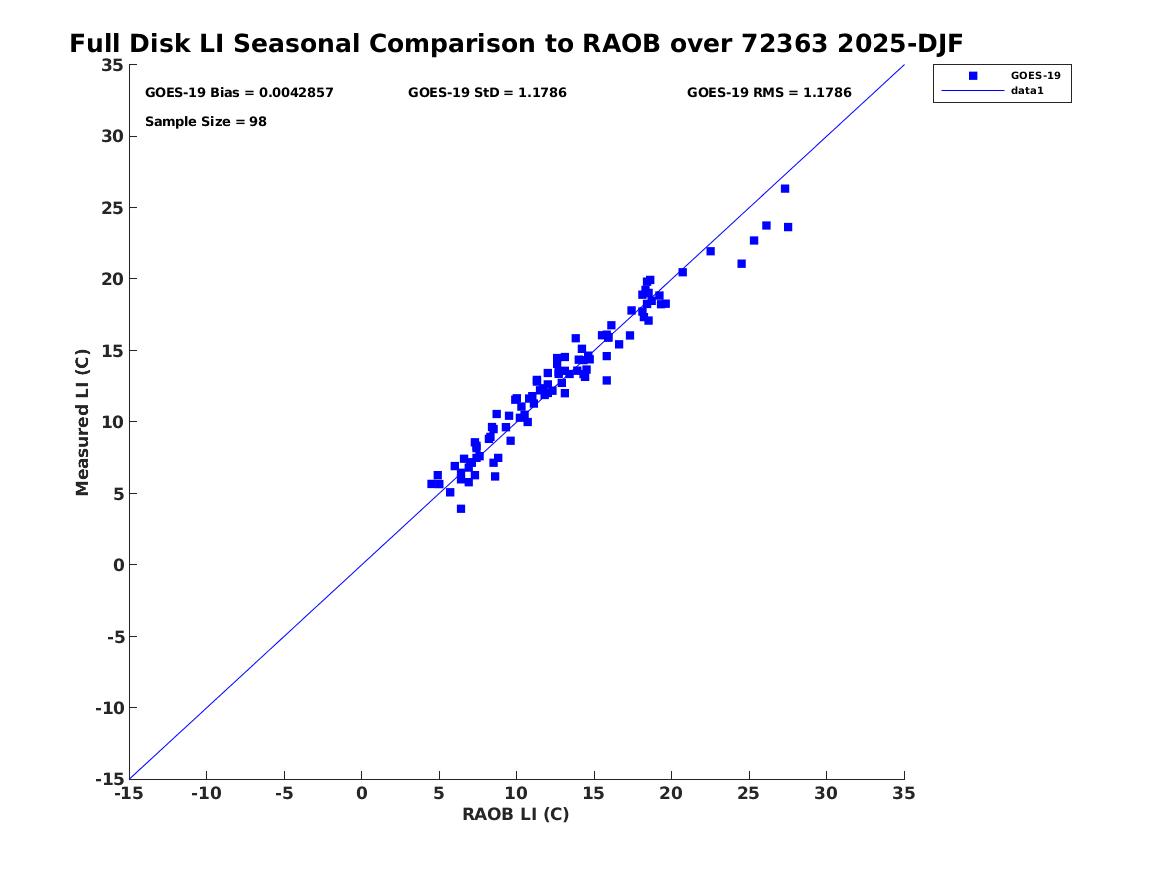 Full Disk LI Seasonal Comparison to RAOB over 72363 2025-DJF

GOES-19 Bias = 0.0042857
GOES-19 StD = 1.1786
GOES-19 RMS = 1.1786
Sample Size = 98

GOES-19
data1

Measured LI (C)
35
30
25
20
15
10
5
0
-5
-10
-15

-15 -10 -5 0 5 10 15 20 25 30 35
RAOB LI (C)